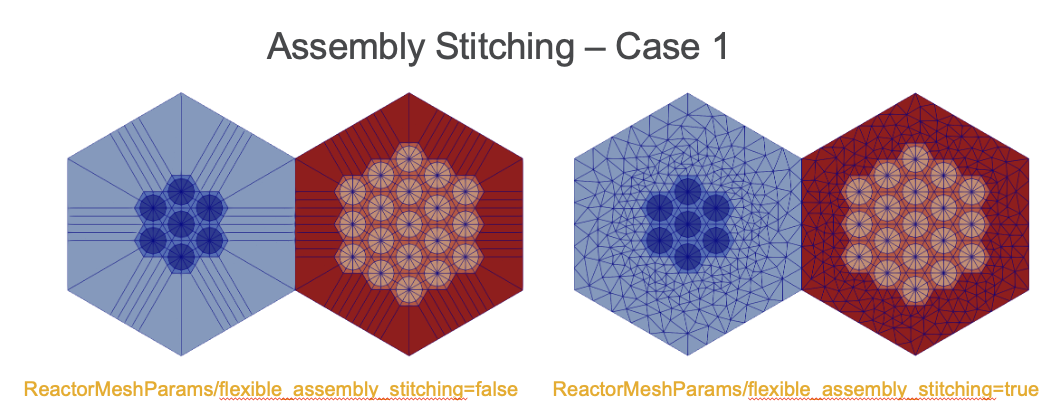 Assembly Stitching – Case 1

ReactorMeshParams/flexible_assembly_stitching=false

ReactorMeshParams/flexible_assembly_stitching=true